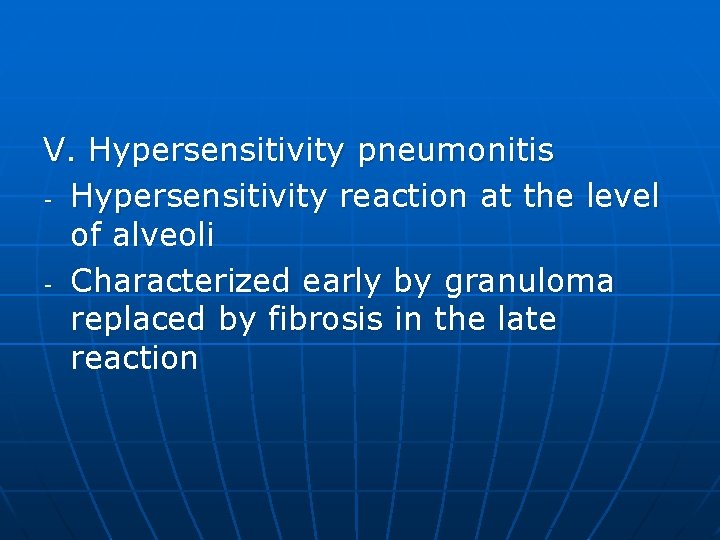 V. Hypersensitivity pneumonitis

- Hypersensitivity reaction at the level of alveoli

- Characterized early by granuloma replaced by fibrosis in the late reaction